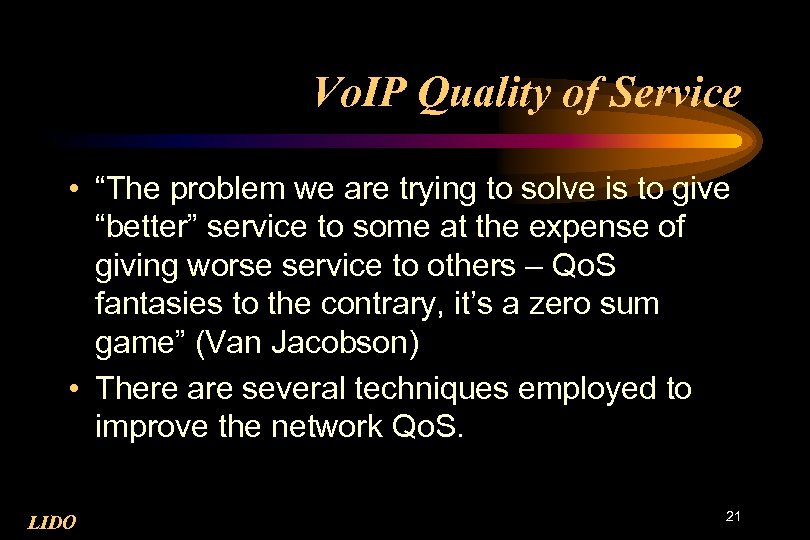 VoIP Quality of Service

• “The problem we are trying to solve is to give “better” service to some at the expense of giving worse service to others – QoS fantasies to the contrary, it’s a zero sum game” (Van Jacobson)

• There are several techniques employed to improve the network QoS.

LIDO

21